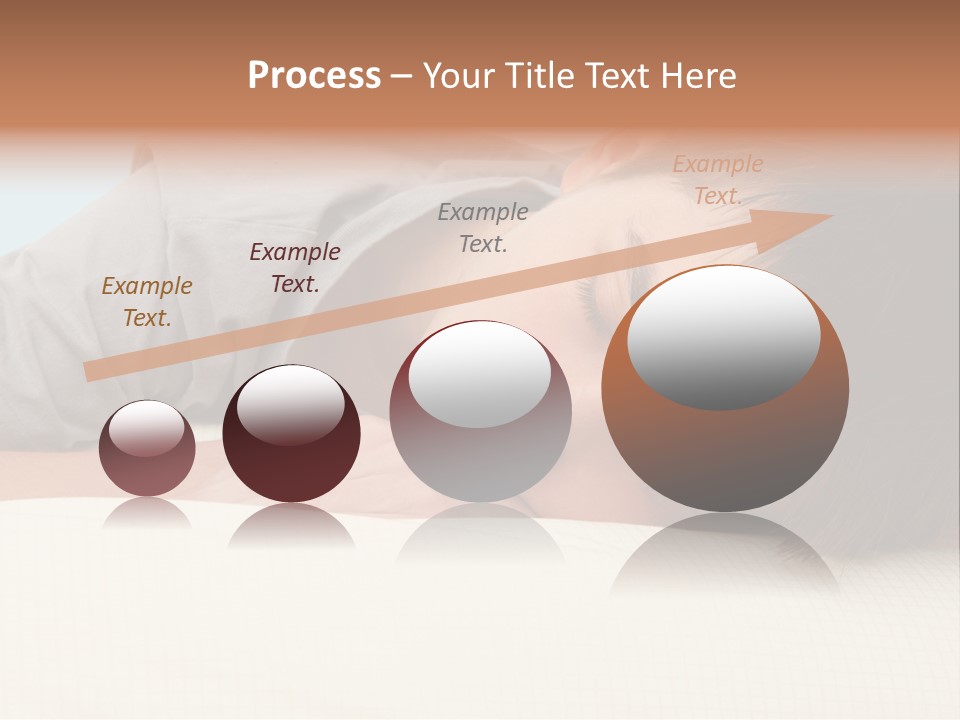 Process – Your Title Text Here

Example Text.

Example Text.

Example Text.

Example Text.